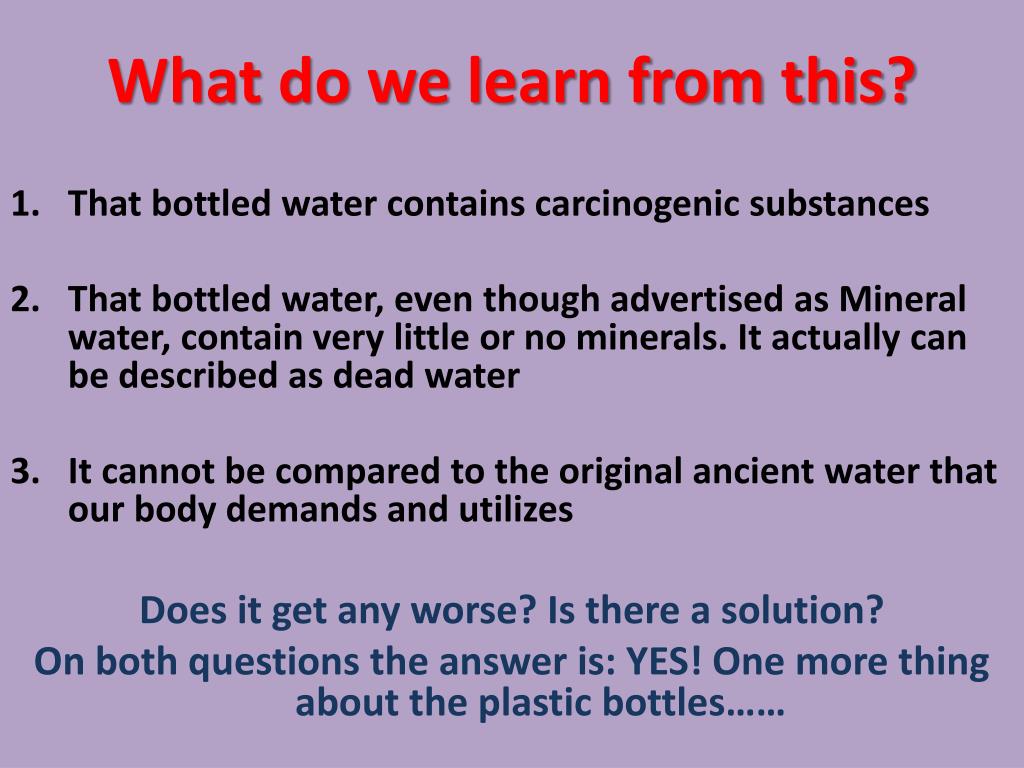 What do we learn from this?

1. That bottled water contains carcinogenic substances

2. That bottled water, even though advertised as Mineral water, contain very little or no minerals. It actually can be described as dead water

3. It cannot be compared to the original ancient water that our body demands and utilizes

Does it get any worse? Is there a solution?
On both questions the answer is: YES! One more thing about the plastic bottles……